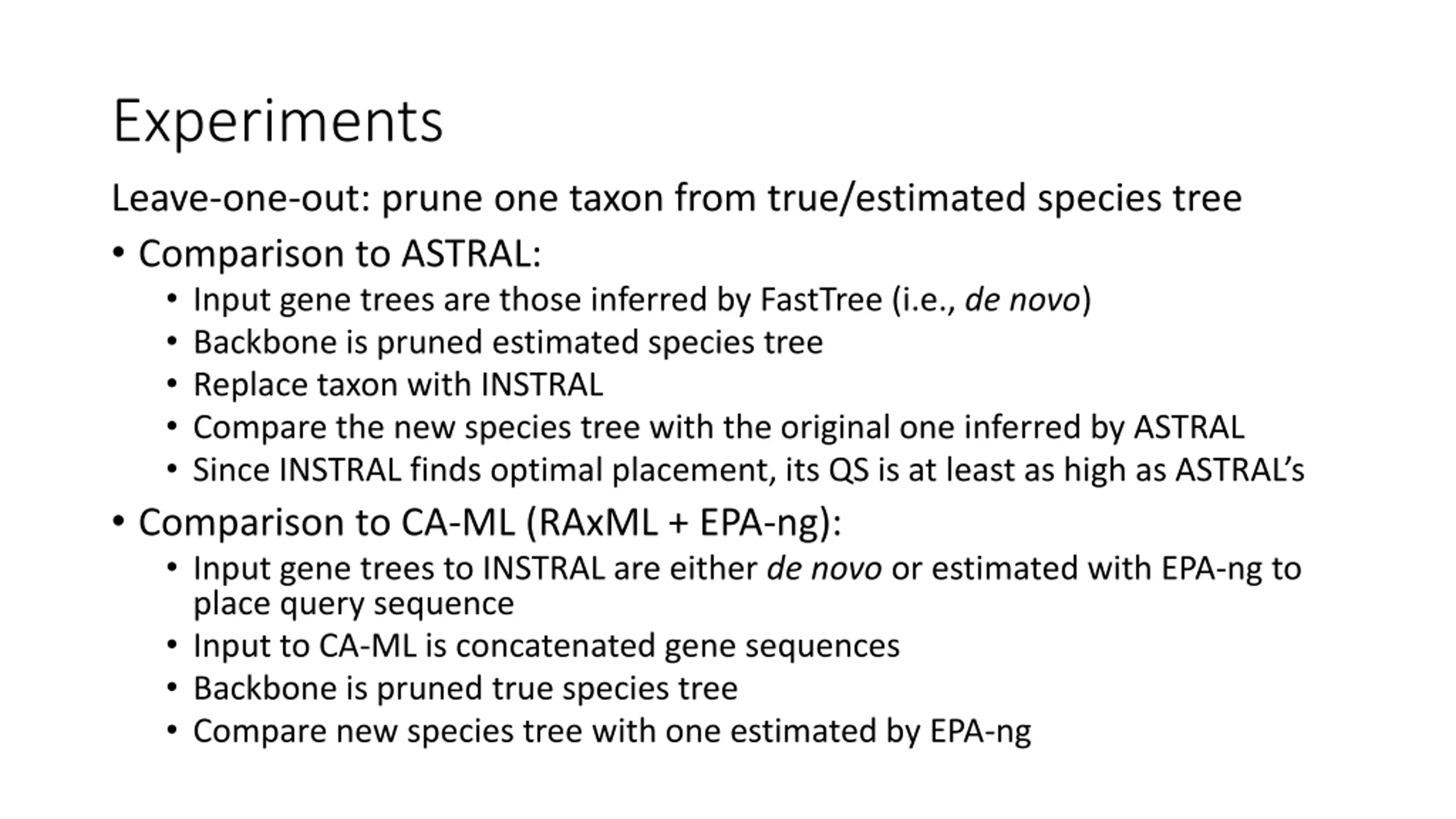 Experiments

Leave-one-out: prune one taxon from true/estimated species tree

• Comparison to ASTRAL:
  • Input gene trees are those inferred by FastTree (i.e., de novo)
  • Backbone is pruned estimated species tree
  • Replace taxon with INSTRAL
  • Compare the new species tree with the original one inferred by ASTRAL
  • Since INSTRAL finds optimal placement, its QS is at least as high as ASTRAL's

• Comparison to CA-ML (RAxML + EPA-ng):
  • Input gene trees to INSTRAL are either de novo or estimated with EPA-ng to place query sequence
  • Input to CA-ML is concatenated gene sequences
  • Backbone is pruned true species tree
  • Compare new species tree with one estimated by EPA-ng